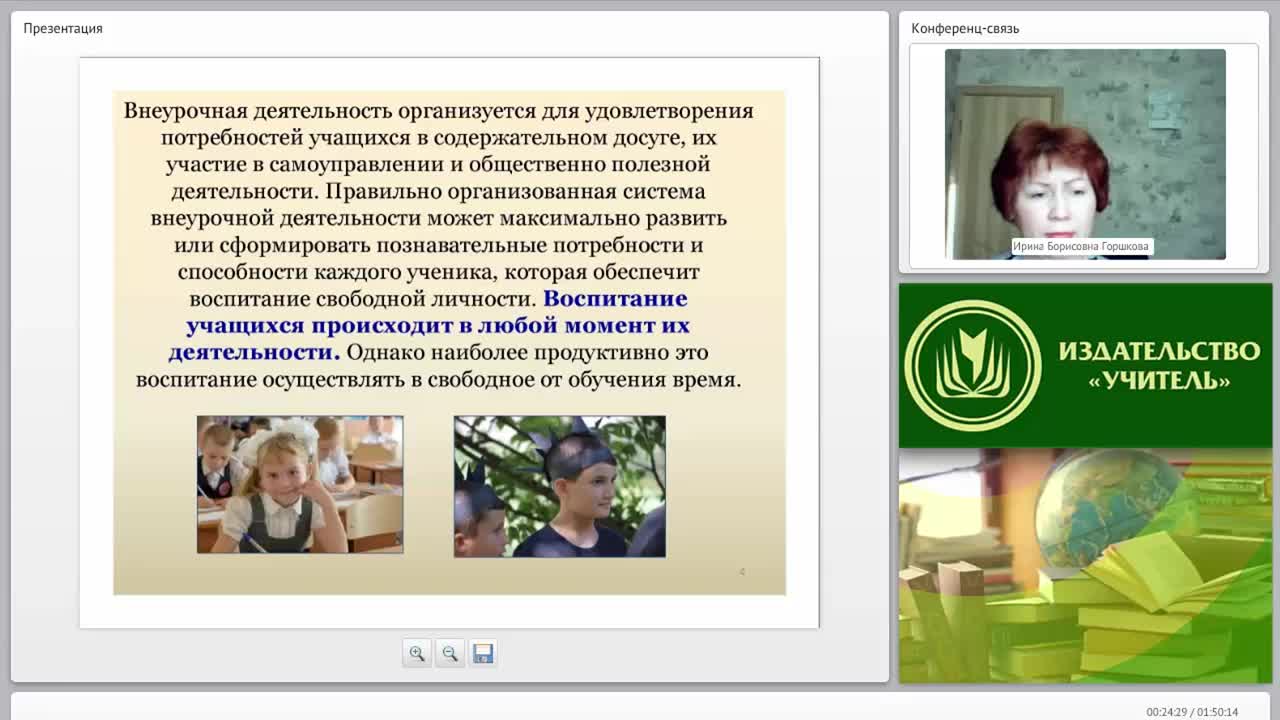 Презентация

Внеурочная деятельность организуется для удовлетворения потребностей учащихся в содержательном досуге, их участие в самоуправлении и общественно полезной деятельности. Правильно организованная система внеурочной деятельности может максимально развить или сформировать познавательные потребности и способности каждого ученика, которая обеспечит воспитание свободной личности. Воспитание учащихся происходит в любой момент их деятельности. Однако наиболее продуктивно это воспитание осуществлять в свободное от обучения время.

4

Конференц-связь

Ирина Борисовна Горшкова

ИЗДАТЕЛЬСТВО «УЧИТЕЛЬ»

00:24:29 / 01:50:14